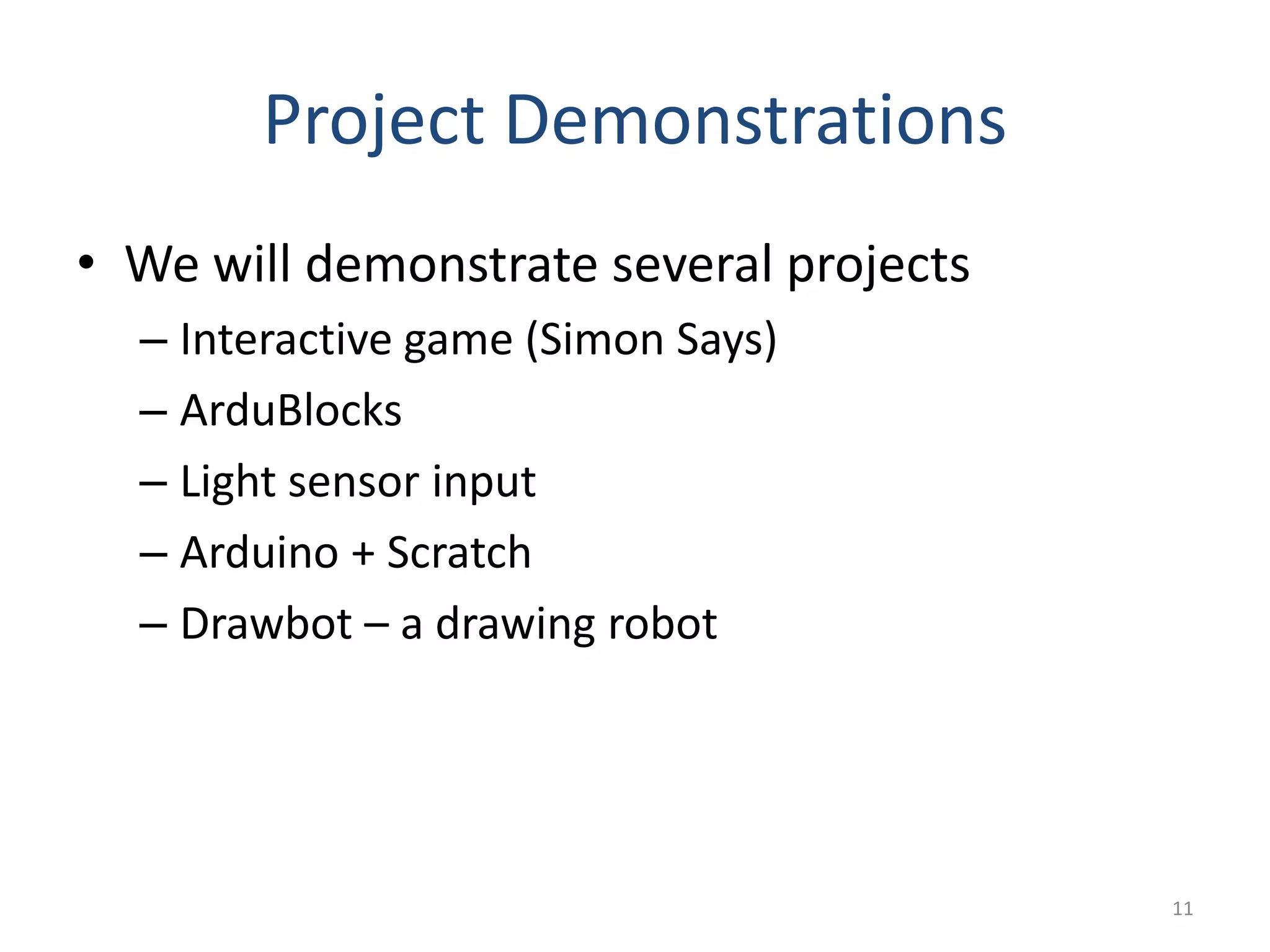 Project Demonstrations

• We will demonstrate several projects
– Interactive game (Simon Says)
– ArduBlocks
– Light sensor input
– Arduino + Scratch
– Drawbot – a drawing robot

11